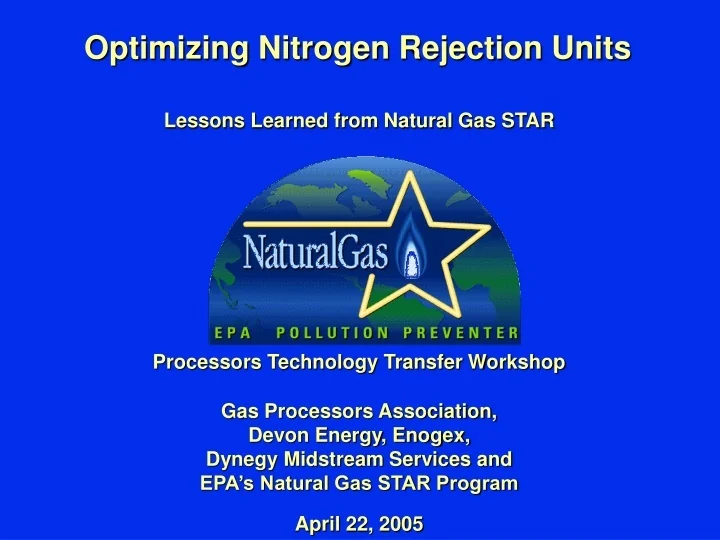 Optimizing Nitrogen Rejection Units

Lessons Learned from Natural Gas STAR

NaturalGas

EPA POLLUTION PREVENTER

Processors Technology Transfer Workshop

Gas Processors Association, Devon Energy, Enogex, Dynegy Midstream Services and EPA's Natural Gas STAR Program

April 22, 2005